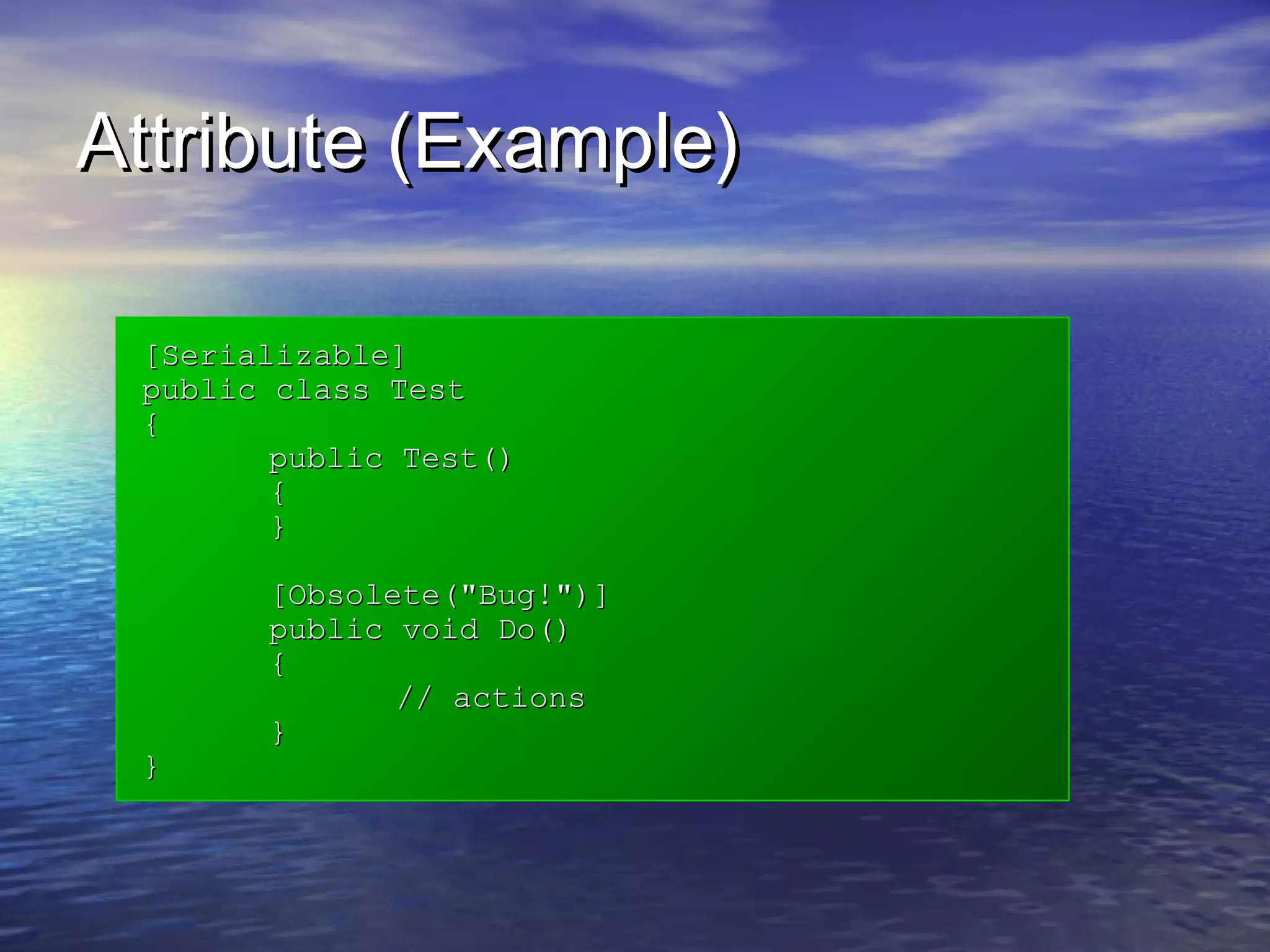 Attribute (Example)

[Serializable]
public class Test
{
	public Test()
	{
	}

	[Obsolete("Bug!")]
	public void Do()
	{
		// actions
	}
}